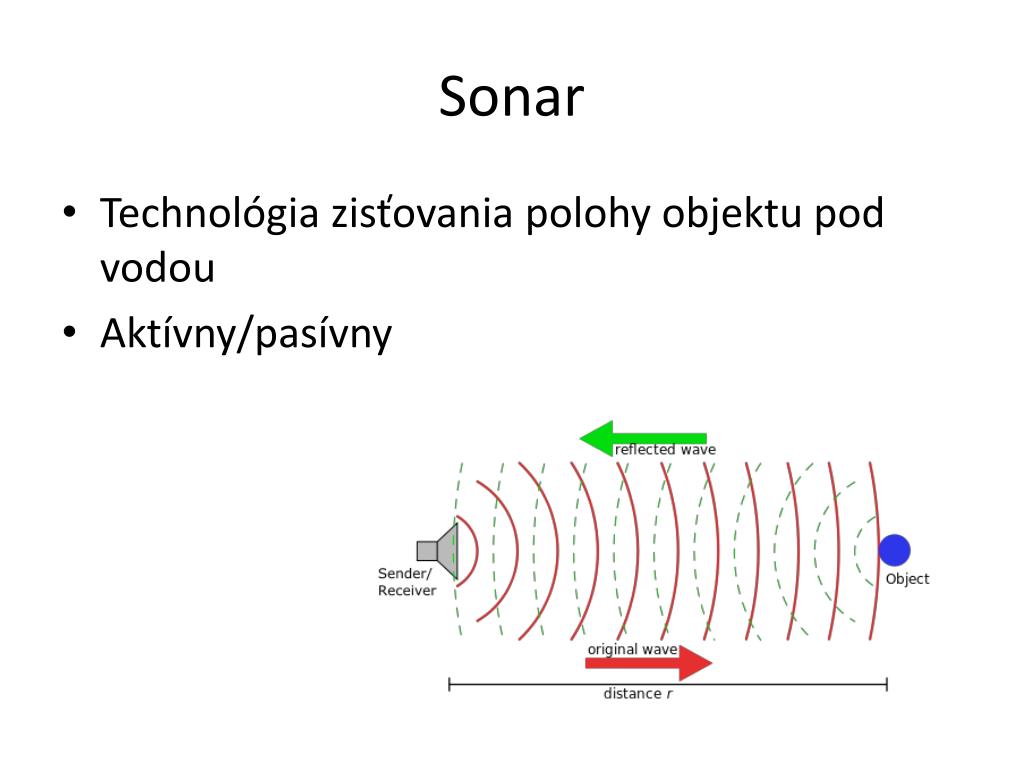 Sonar

• Technológia zisťovania polohy objektu pod vodou
• Aktívny/pasívny

reflected wave
Sender/
Receiver
Object
original wave
distance $r$